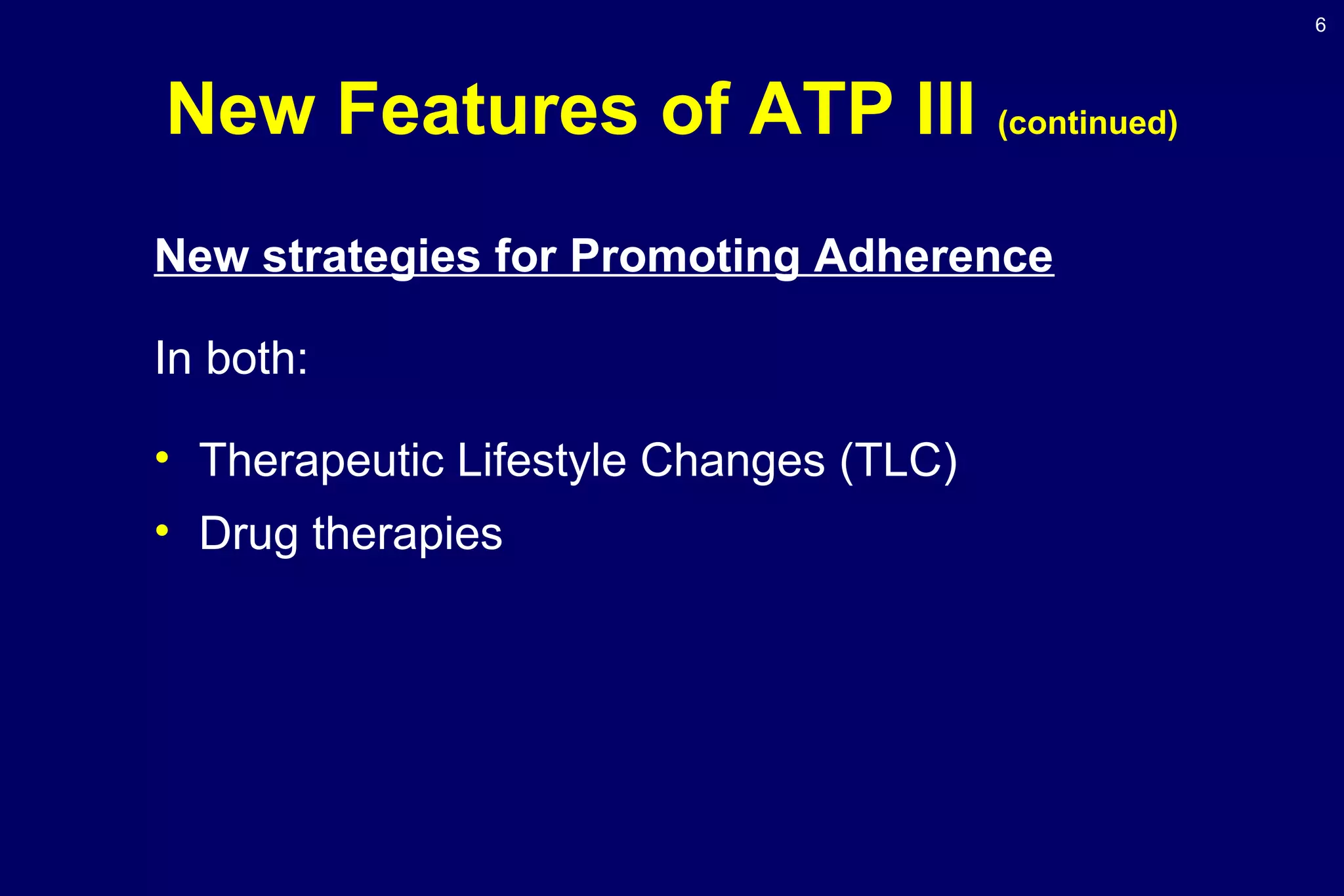 6

New Features of ATP III (continued)

New strategies for Promoting Adherence

In both:

• Therapeutic Lifestyle Changes (TLC)
• Drug therapies